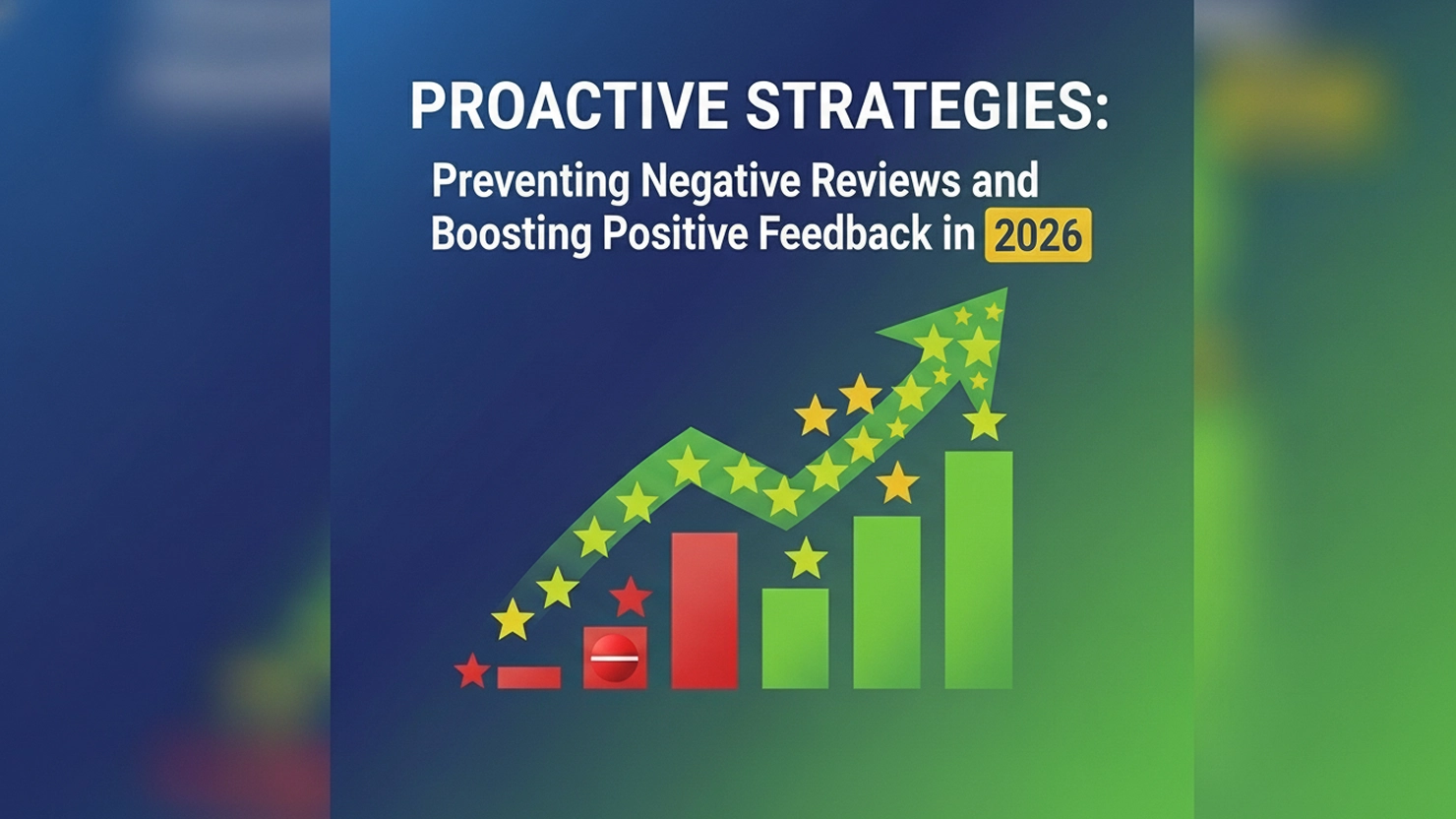 PROACTIVE STRATEGIES:

Preventing Negative Reviews and Boosting Positive Feedback in 2026